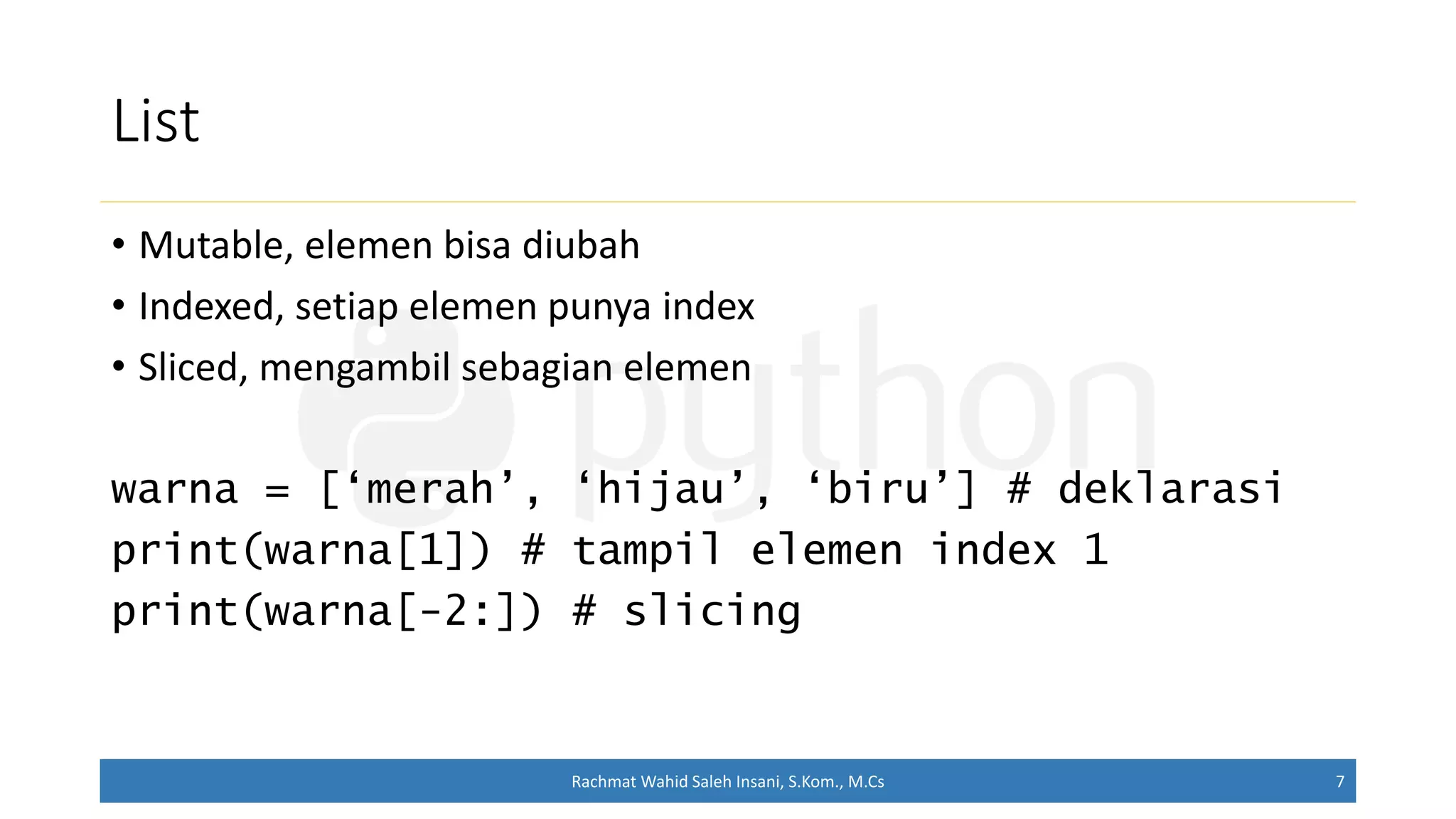 List

• Mutable, elemen bisa diubah
• Indexed, setiap elemen punya index
• Sliced, mengambil sebagian elemen

python

warna = [‘merah’, ‘hijau’, ‘biru’] # deklarasi
print(warna[1]) # tampil elemen index 1
print(warna[-2:]) # slicing

Rachmat Wahid Saleh Insani, S.Kom., M.Cs 7